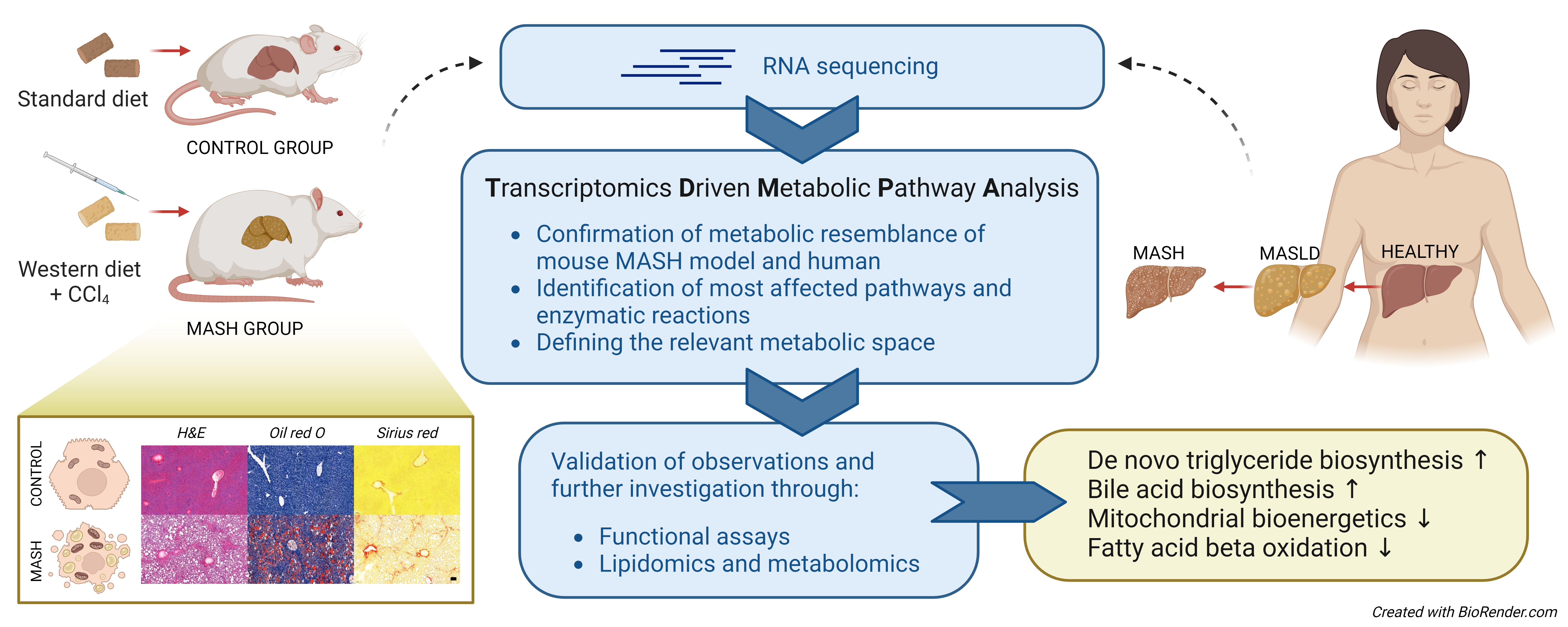 Standard diet

CONTROL GROUP

Western diet + $CCl_4$

MASH GROUP

CONTROL

MASH

H&E

Oil red O

Sirius red

RNA sequencing

Transcriptomics Driven Metabolic Pathway Analysis

- Confirmation of metabolic resemblance of mouse MASH model and human
- Identification of most affected pathways and enzymatic reactions
- Defining the relevant metabolic space

Validation of observations and further investigation through:

- Functional assays
- Lipidomics and metabolomics

MASH

MASLD

HEALTHY

De novo triglyceride biosynthesis ↑
Bile acid biosynthesis ↑
Mitochondrial bioenergetics ↓
Fatty acid beta oxidation ↓

Created with BioRender.com